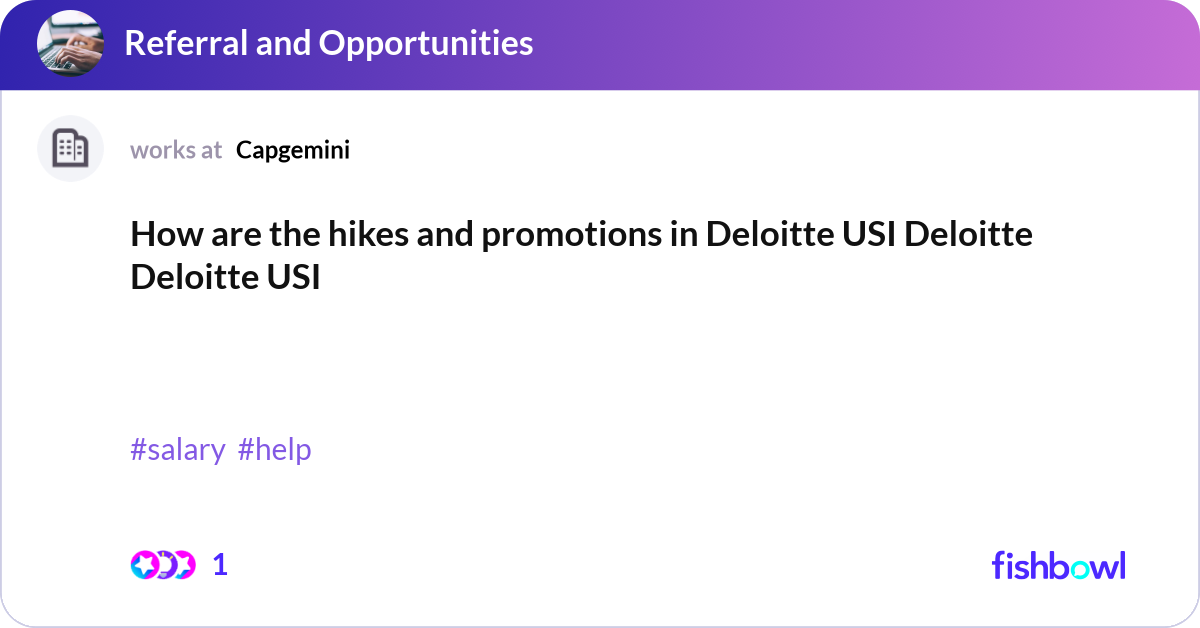 Referral and Opportunities

works at Capgemini

How are the hikes and promotions in Deloitte USI Deloitte Deloitte USI

#salary #help

1

fishbowl